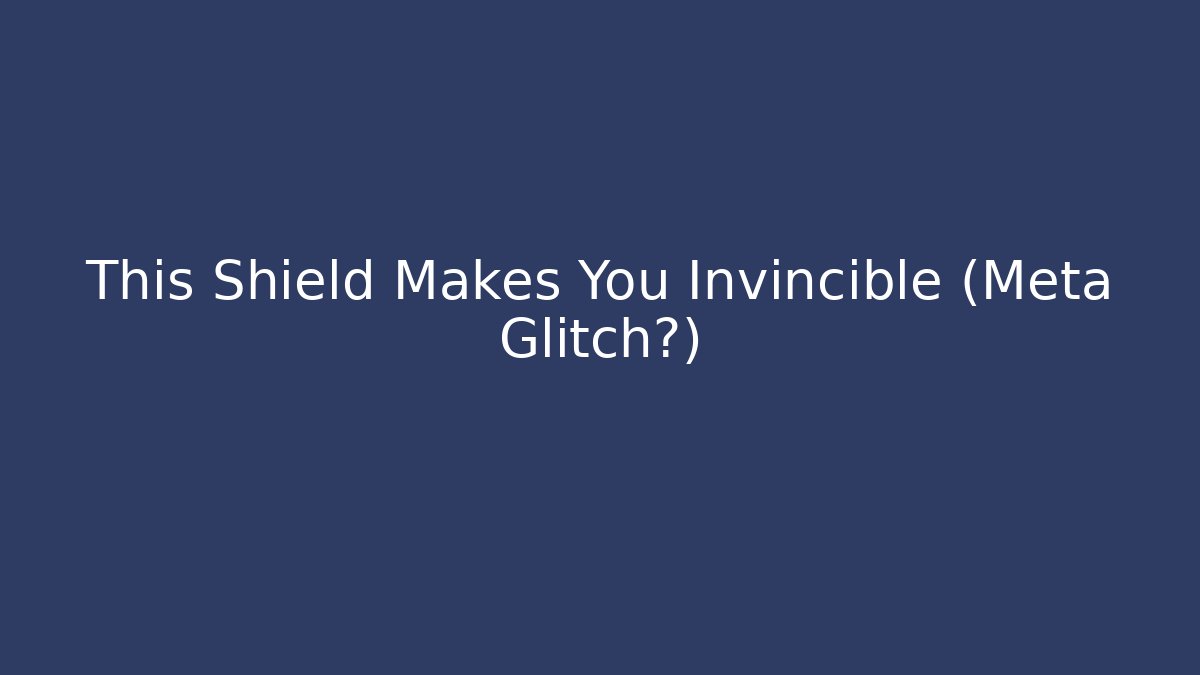 This Shield Makes You Invincible (Meta Glitch?)